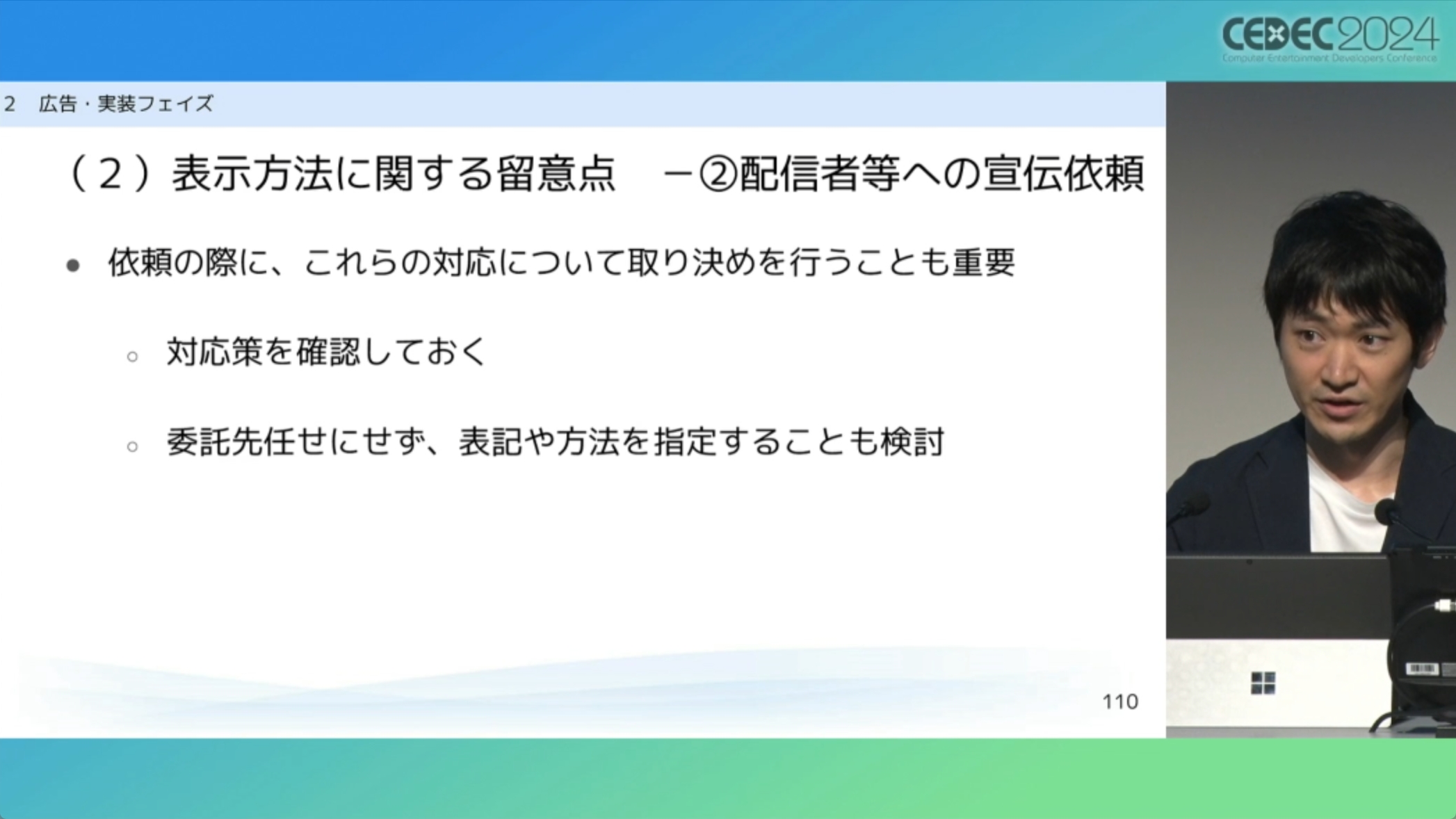 CEDEC2024
Computer Entertainment Developers Conference

2　広告・実装フェイズ

（２）表示方法に関する留意点　－②配信者等への宣伝依頼

● 依頼の際に、これらの対応について取り決めを行うことも重要

○ 対応策を確認しておく

○ 委託先任せにせず、表記や方法を指定することも検討

110